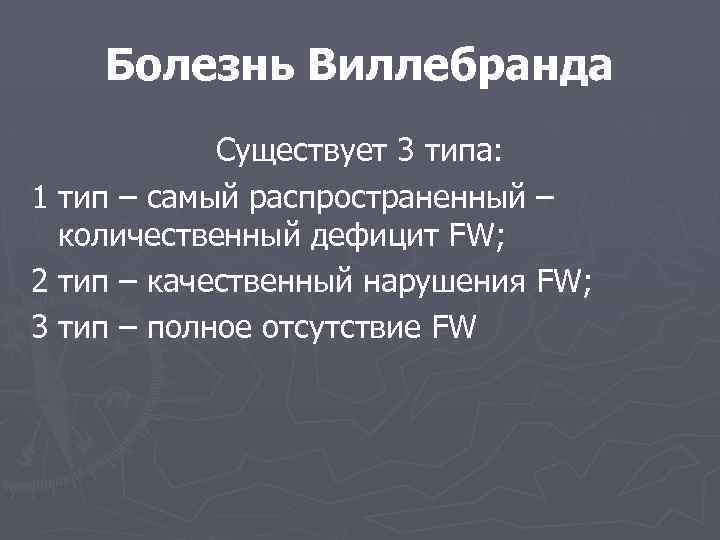 Болезнь Виллебранда

Существует 3 типа:

1 тип – самый распространенный – количественный дефицит FW;

2 тип – качественный нарушения FW;

3 тип – полное отсутствие FW